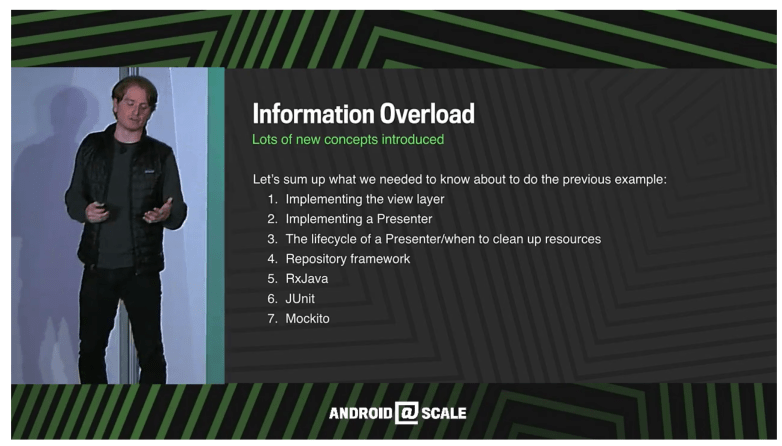 Information Overload
Lots of new concepts introduced

Let's sum up what we needed to know about to do the previous example:
1. Implementing the view layer
2. Implementing a Presenter
3. The lifecycle of a Presenter/when to clean up resources
4. Repository framework
5. RxJava
6. JUnit
7. Mockito

ANDROID @ SCALE